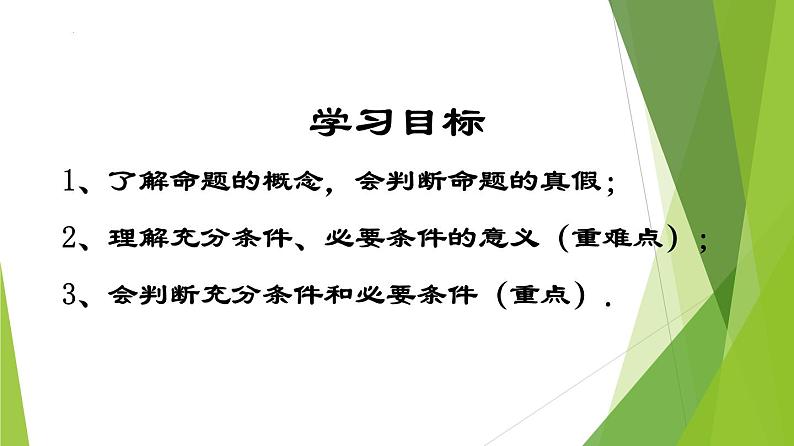 学习目标

1、了解命题的概念，会判断命题的真假；

2、理解充分条件、必要条件的意义（重难点）；

3、会判断充分条件和必要条件（重点）.